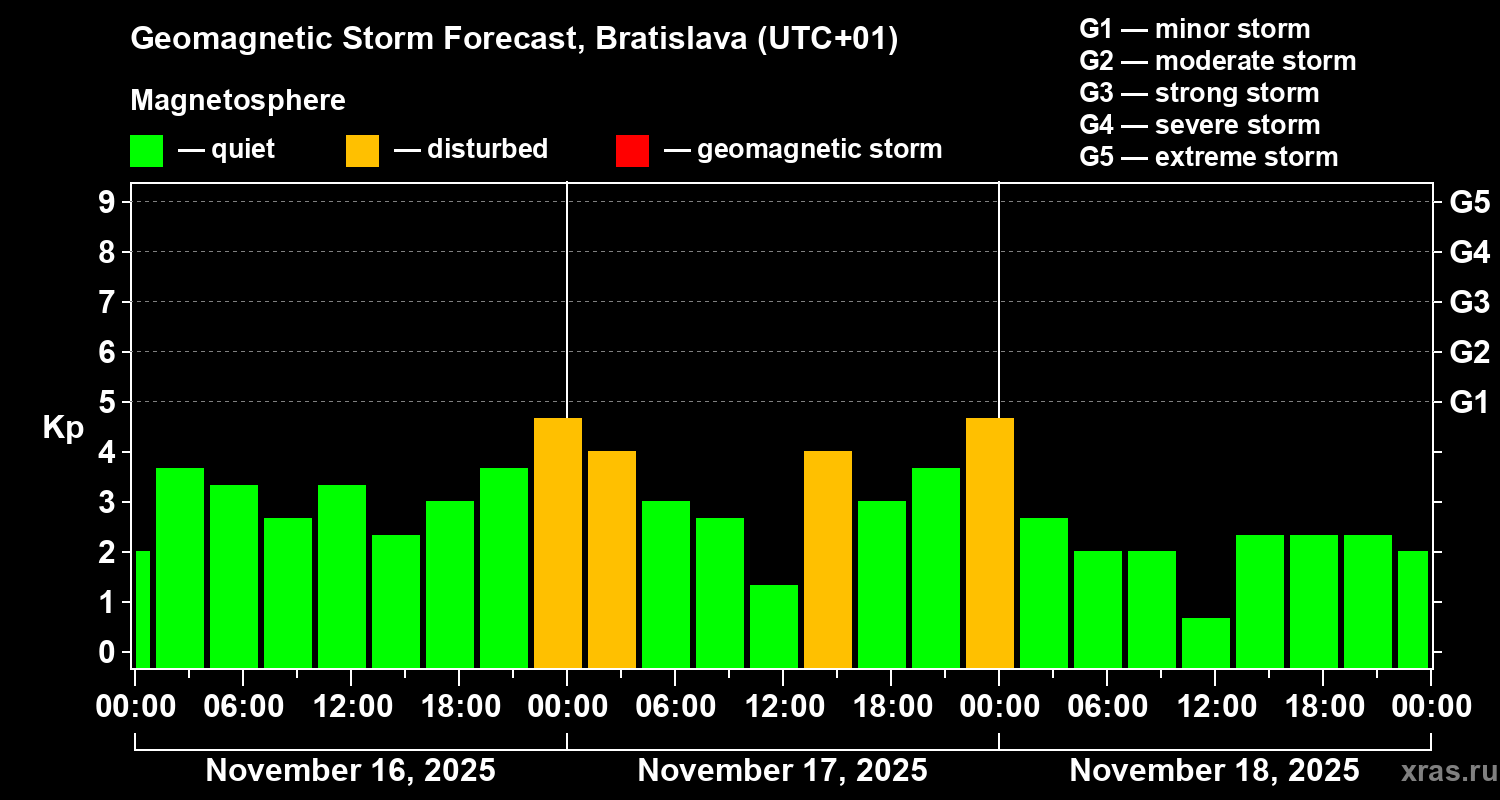 Geomagnetic Storm Forecast, Bratislava (UTC+01)

Magnetosphere

— quiet — disturbed — geomagnetic storm

G1 — minor storm
G2 — moderate storm
G3 — strong storm
G4 — severe storm
G5 — extreme storm

Kp

9
8
7
6
5
4
3
2
1
0

G5
G4
G3
G2
G1

00:00 06:00 12:00 18:00 00:00 06:00 12:00 18:00 00:00 06:00 12:00 18:00 00:00

November 16, 2025
November 17, 2025
November 18, 2025

xras.ru